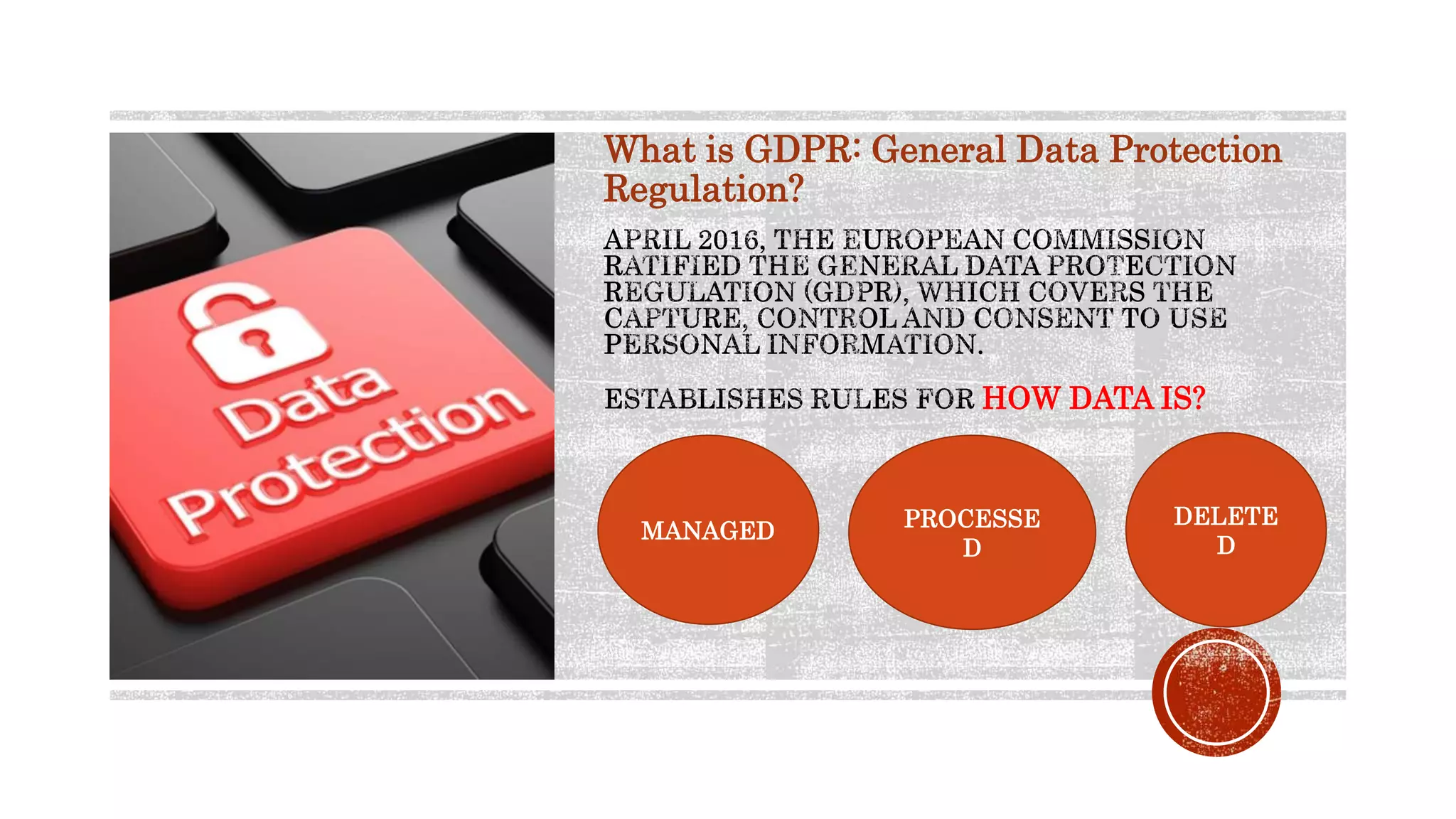 Data Protection

What is GDPR: General Data Protection Regulation?

APRIL 2016, THE EUROPEAN COMMISSION RATIFIED THE GENERAL DATA PROTECTION REGULATION (GDPR), WHICH COVERS THE CAPTURE, CONTROL AND CONSENT TO USE PERSONAL INFORMATION.

ESTABLISHES RULES FOR HOW DATA IS?

MANAGED

PROCESSE D

DELETE D